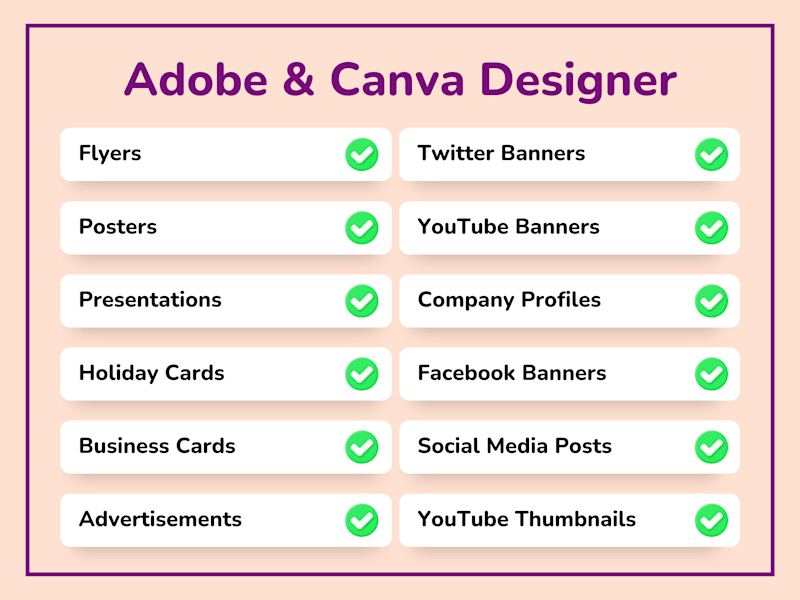 Adobe & Canva Designer

Flyers

Posters

Presentations

Holiday Cards

Business Cards

Advertisements

Twitter Banners

YouTube Banners

Company Profiles

Facebook Banners

Social Media Posts

YouTube Thumbnails